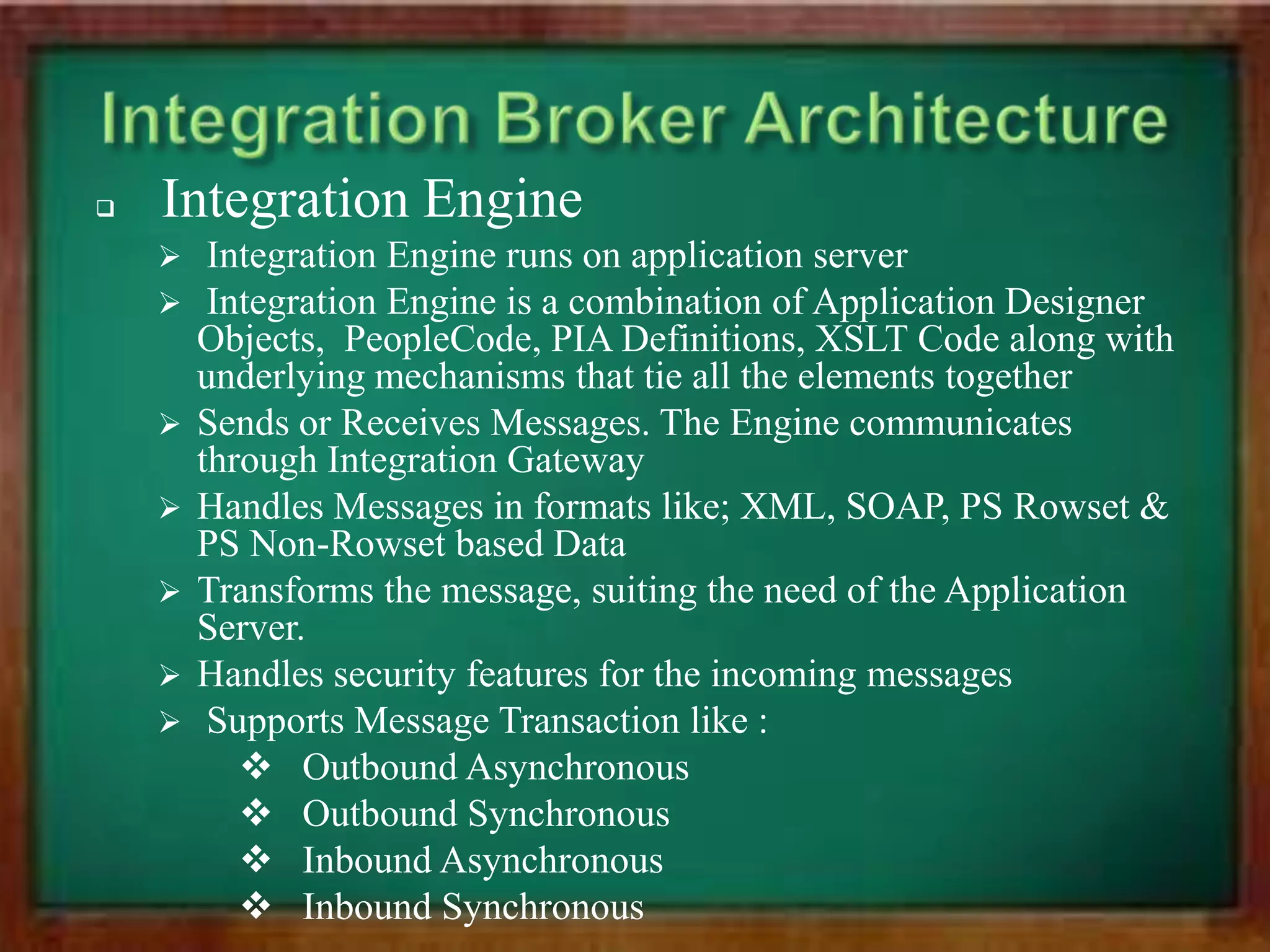 Integration Broker Architecture

❑ Integration Engine

➢ Integration Engine runs on application server

➢ Integration Engine is a combination of Application Designer Objects, PeopleCode, PIA Definitions, XSLT Code along with underlying mechanisms that tie all the elements together

➢ Sends or Receives Messages. The Engine communicates through Integration Gateway

➢ Handles Messages in formats like; XML, SOAP, PS Rowset & PS Non-Rowset based Data

➢ Transforms the message, suiting the need of the Application Server.

➢ Handles security features for the incoming messages

➢ Supports Message Transaction like :

❖ Outbound Asynchronous

❖ Outbound Synchronous

❖ Inbound Asynchronous

❖ Inbound Synchronous